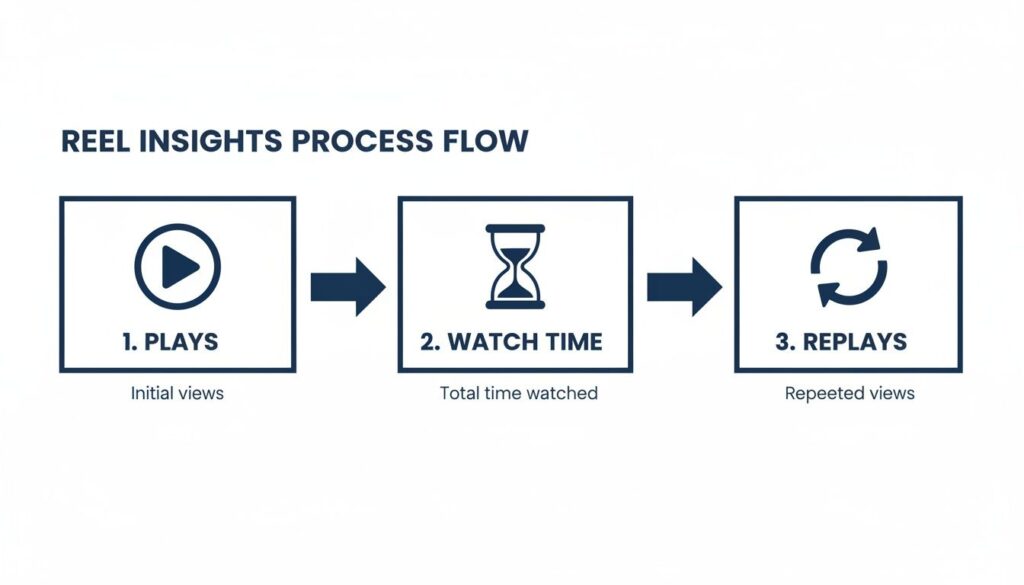 REEL INSIGHTS PROCESS FLOW

1. PLAYS

Initial views

2. WATCH TIME

Total time watched

3. REPLAYS

Repeated views